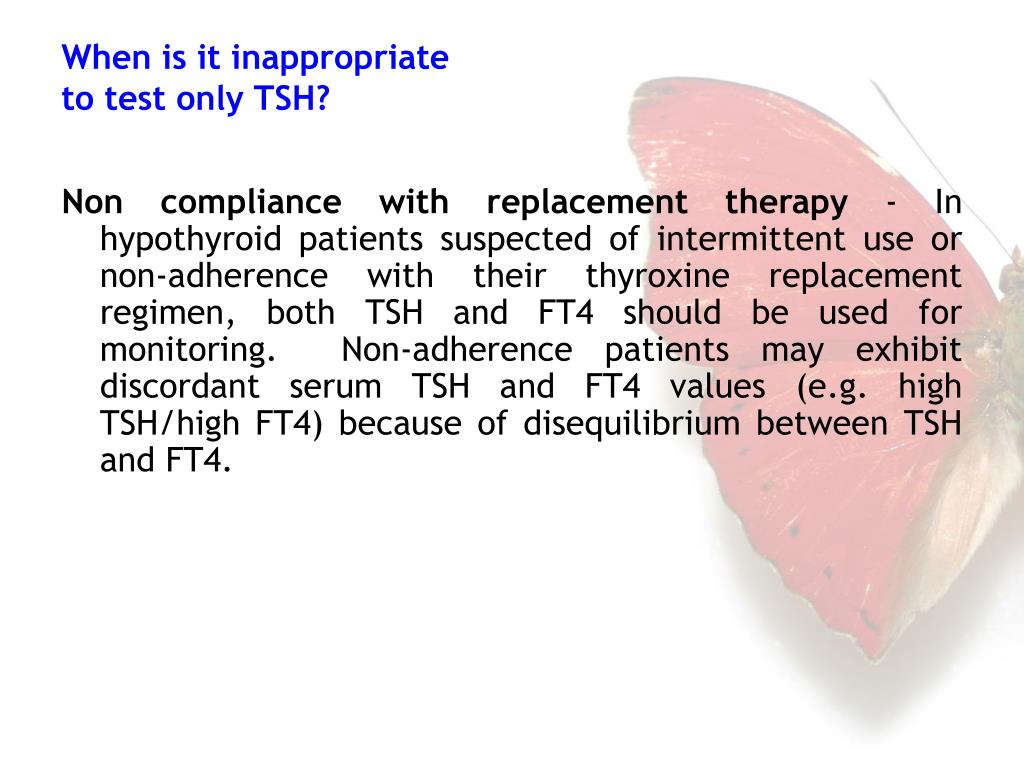 When is it inappropriate to test only TSH?

Non compliance with replacement therapy - In hypothyroid patients suspected of intermittent use or non-adherence with their thyroxine replacement regimen, both TSH and FT4 should be used for monitoring. Non-adherence patients may exhibit discordant serum TSH and FT4 values (e.g. high TSH/high FT4) because of disequilibrium between TSH and FT4.